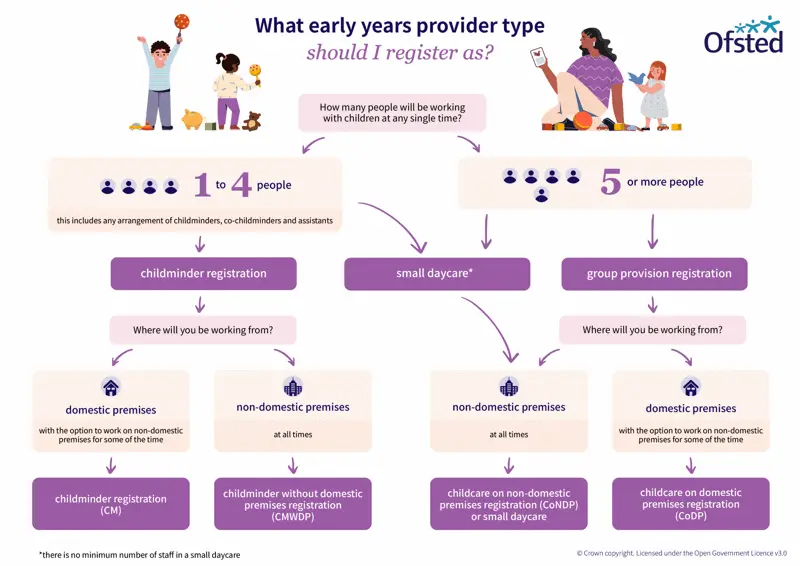 What early years provider type
should I register as?

Ofsted

How many people will be working with children at any single time?

1 to 4 people

this includes any arrangement of childminders, co-childminders and assistants

5 or more people

childminder registration

small daycare*

group provision registration

Where will you be working from?

Where will you be working from?

domestic premises

with the option to work on non-domestic premises for some of the time

non-domestic premises

at all times

non-domestic premises

at all times

domestic premises

with the option to work on non-domestic premises for some of the time

childminder registration (CM)

childminder without domestic premises registration (CMWDP)

childcare on non-domestic premises registration (CoNDP) or small daycare

childcare on domestic premises registration (CoDP)

*there is no minimum number of staff in a small daycare

© Crown copyright. Licensed under the Open Government Licence v3.0